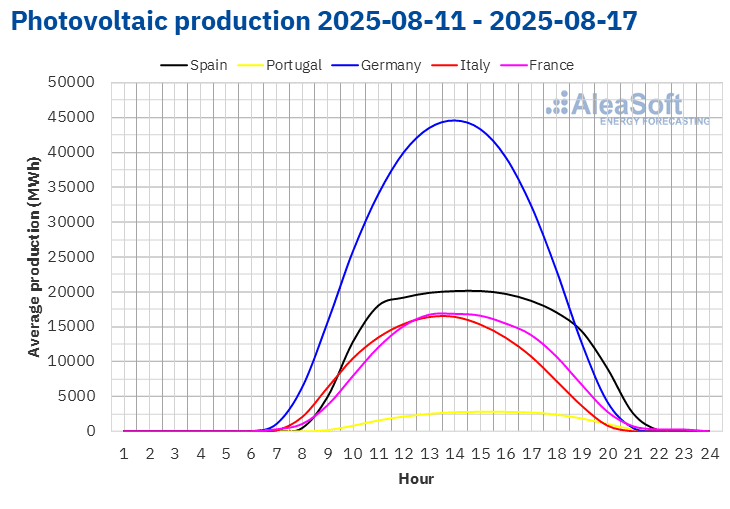 Photovoltaic production 2025-08-11 - 2025-08-17

Spain Portugal Germany Italy France

AleaSoft
ENERGY FORECASTING

Average production (MWh)

50000
45000
40000
35000
30000
25000
20000
15000
10000
5000
0

1 2 3 4 5 6 7 8 9 10 11 12 13 14 15 16 17 18 19 20 21 22 23 24

Hour